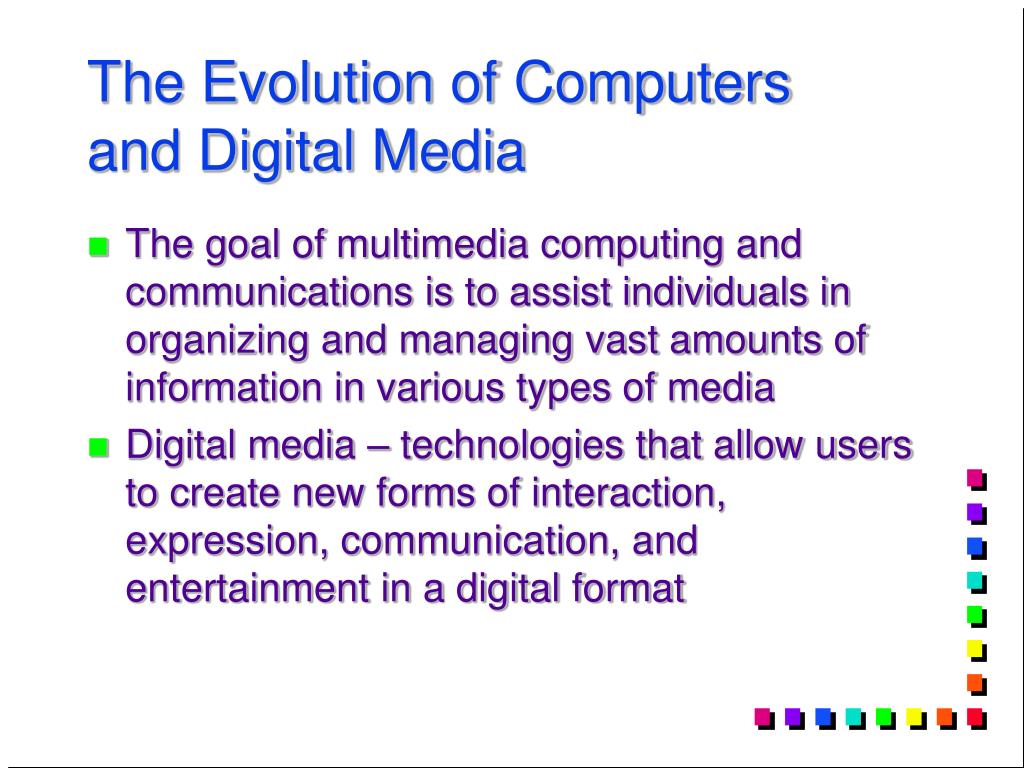 The Evolution of Computers and Digital Media

The goal of multimedia computing and communications is to assist individuals in organizing and managing vast amounts of information in various types of media

Digital media – technologies that allow users to create new forms of interaction, expression, communication, and entertainment in a digital format